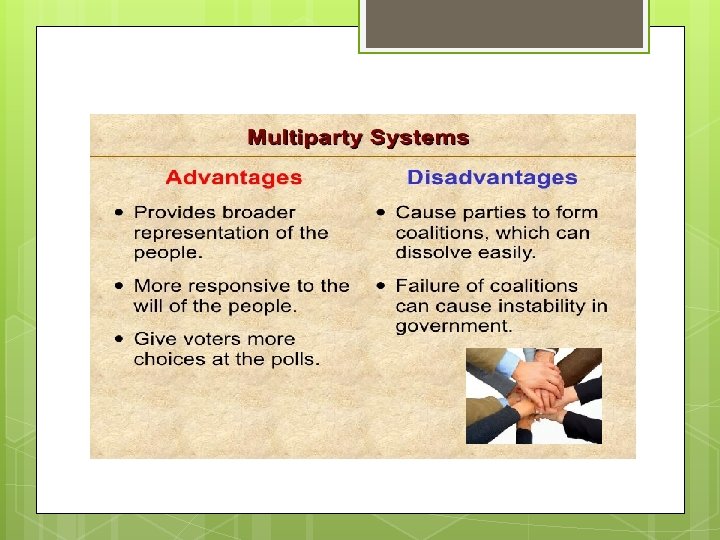 Multiparty Systems

Advantages

• Provides broader representation of the people.

• More responsive to the will of the people.

• Give voters more choices at the polls.

Disadvantages

• Cause parties to form coalitions, which can dissolve easily.

• Failure of coalitions can cause instability in government.